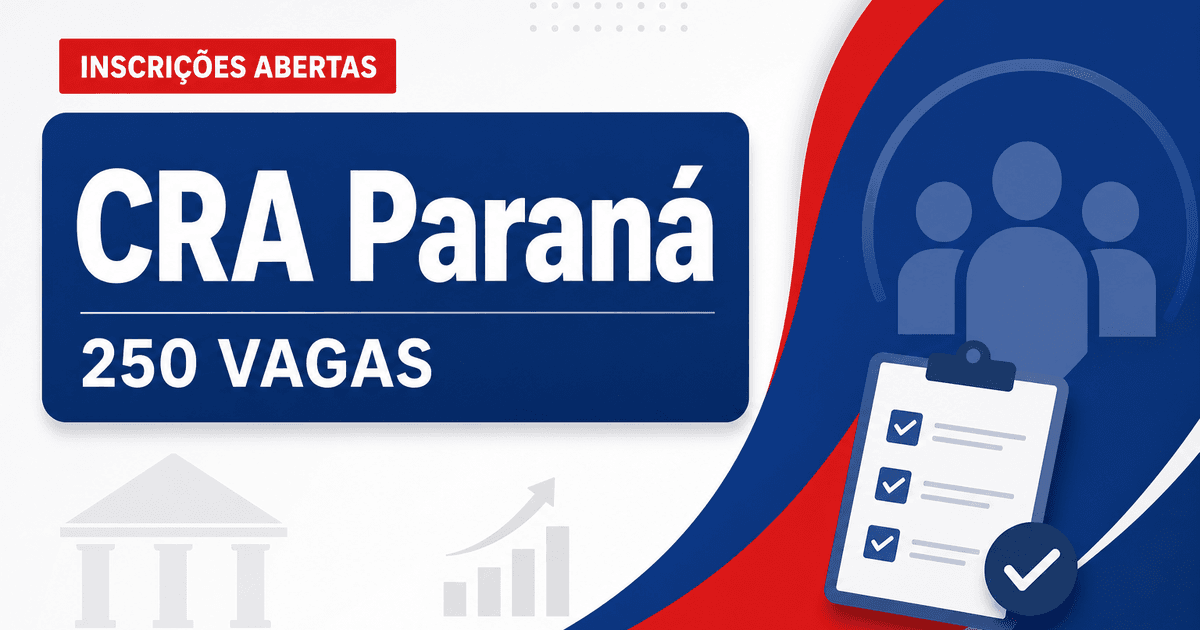 INSCRIÇÕES ABERTAS

CRA Paraná

250 VAGAS